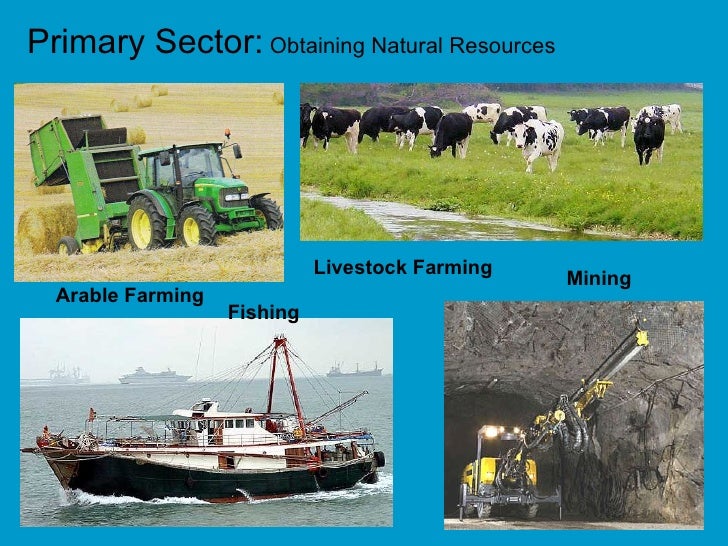 Primary Sector: Obtaining Natural Resources

Livestock Farming

Mining

Arable Farming

Fishing